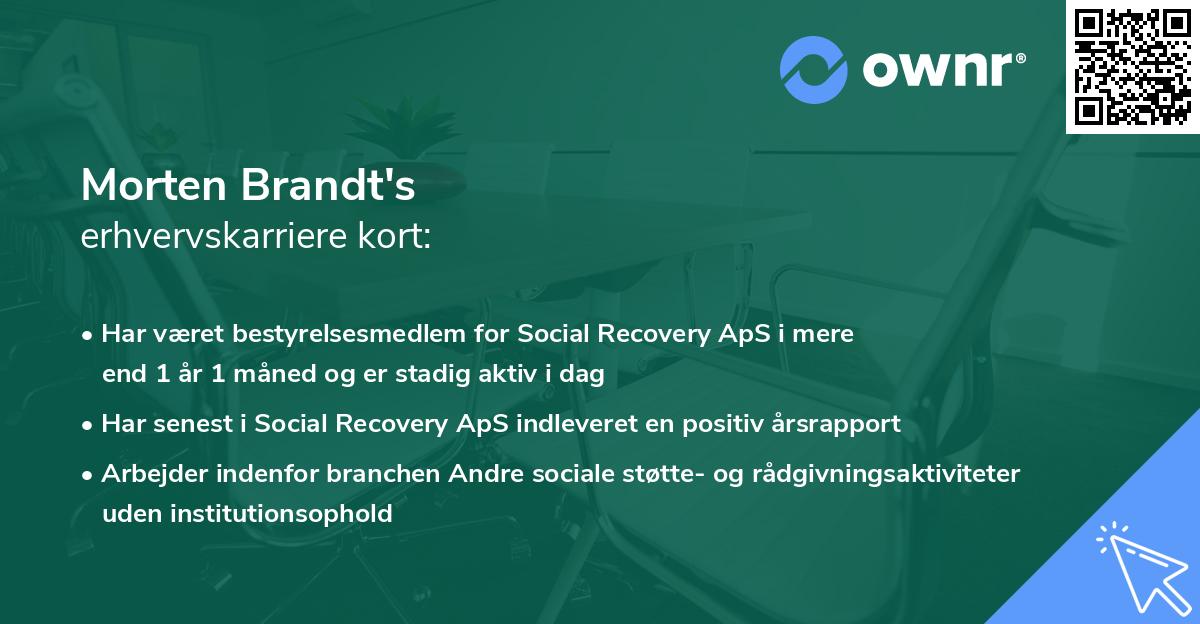 ownr®

Morten Brandt's
erhvervskarriere kort:

• Har været bestyrelsesmedlem for Social Recovery ApS i mere end 1 år 1 måned og er stadig aktiv i dag
• Har senest i Social Recovery ApS indleveret en positiv årsrapport
• Arbejder indenfor branchen Andre sociale støtte- og rådgivningsaktiviteter uden institutionsophold